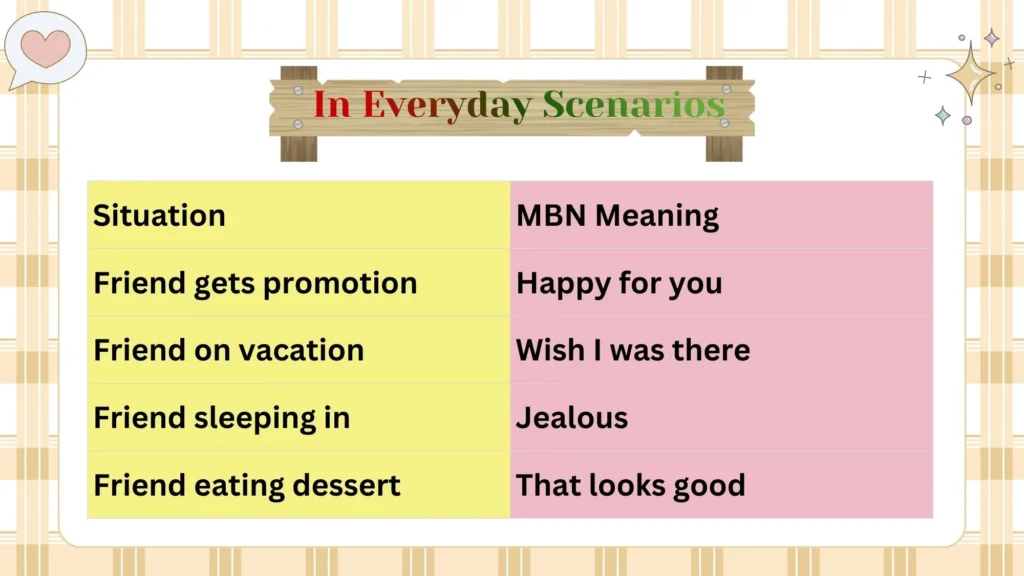 In Everyday Scenarios

| Situation | MBN Meaning |
|---|---|
| Friend gets promotion | Happy for you |
| Friend on vacation | Wish I was there |
| Friend sleeping in | Jealous |
| Friend eating dessert | That looks good |